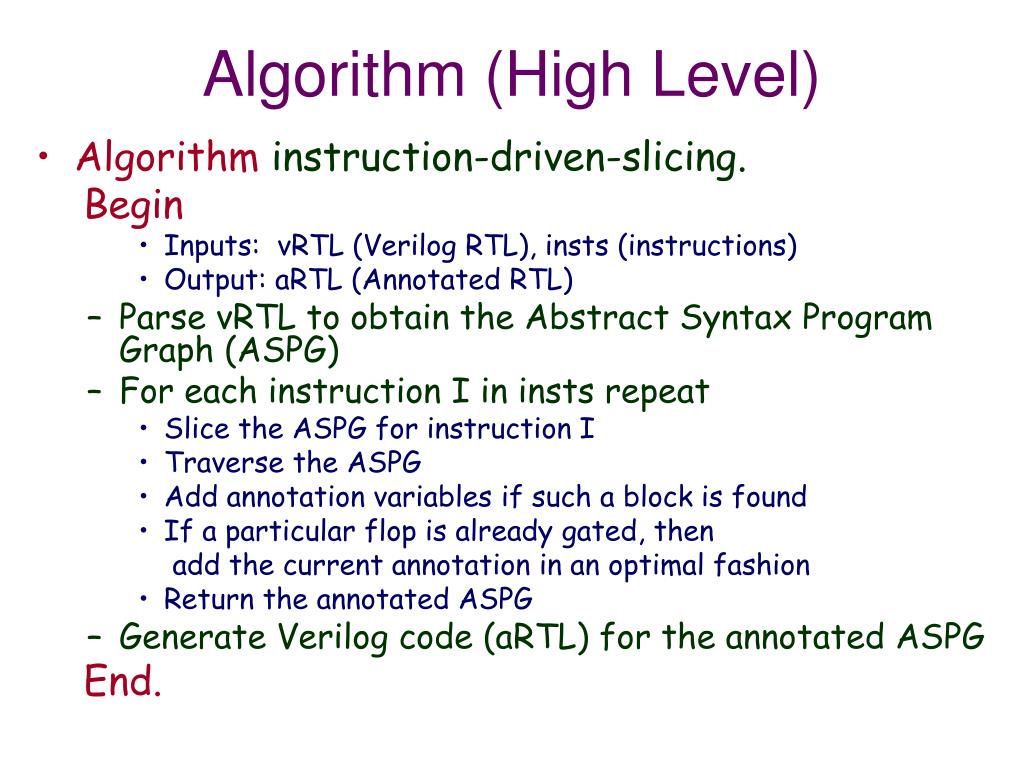 Algorithm (High Level)

• Algorithm instruction-driven-slicing.
Begin
• Inputs: vRTL (Verilog RTL), insts (instructions)
• Output: aRTL (Annotated RTL)
– Parse vRTL to obtain the Abstract Syntax Program Graph (ASPG)
– For each instruction I in insts repeat
• Slice the ASPG for instruction I
• Traverse the ASPG
• Add annotation variables if such a block is found
• If a particular flop is already gated, then add the current annotation in an optimal fashion
• Return the annotated ASPG
– Generate Verilog code (aRTL) for the annotated ASPG
End.